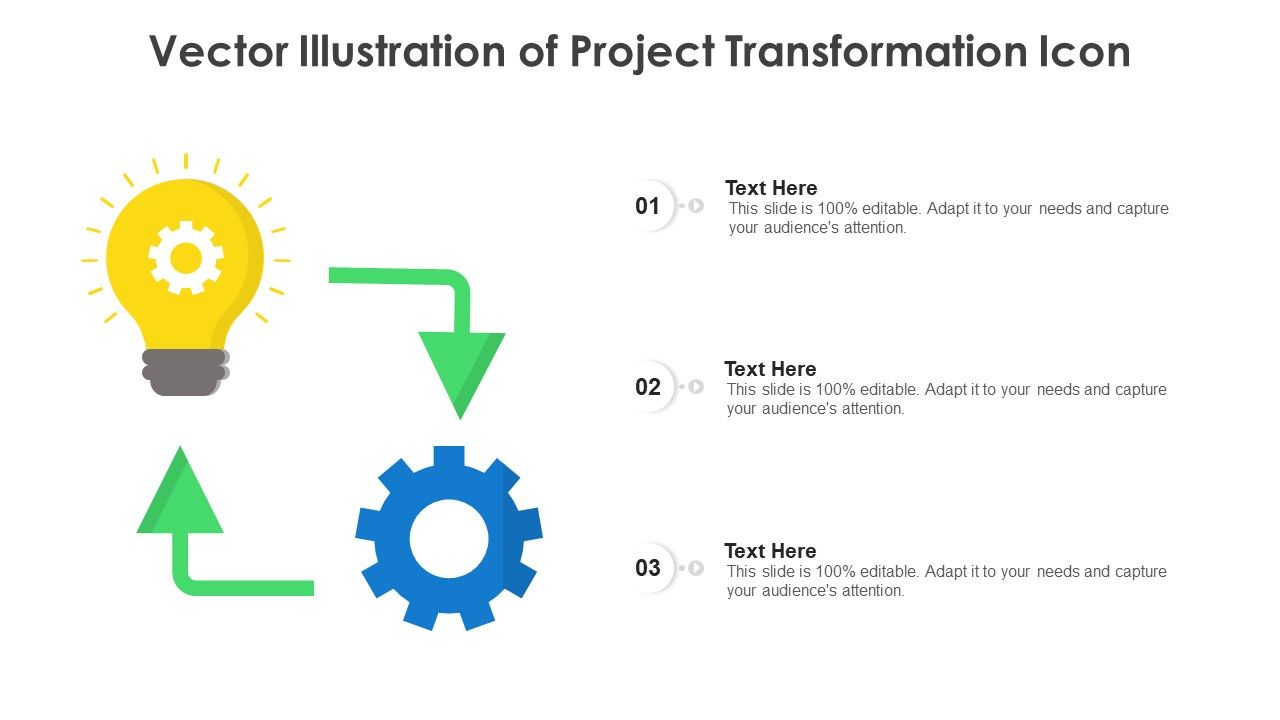 Vector Illustration of Project Transformation Icon

01

Text Here
This slide is 100% editable. Adapt it to your needs and capture your audience's attention.

02

Text Here
This slide is 100% editable. Adapt it to your needs and capture your audience's attention.

03

Text Here
This slide is 100% editable. Adapt it to your needs and capture your audience's attention.